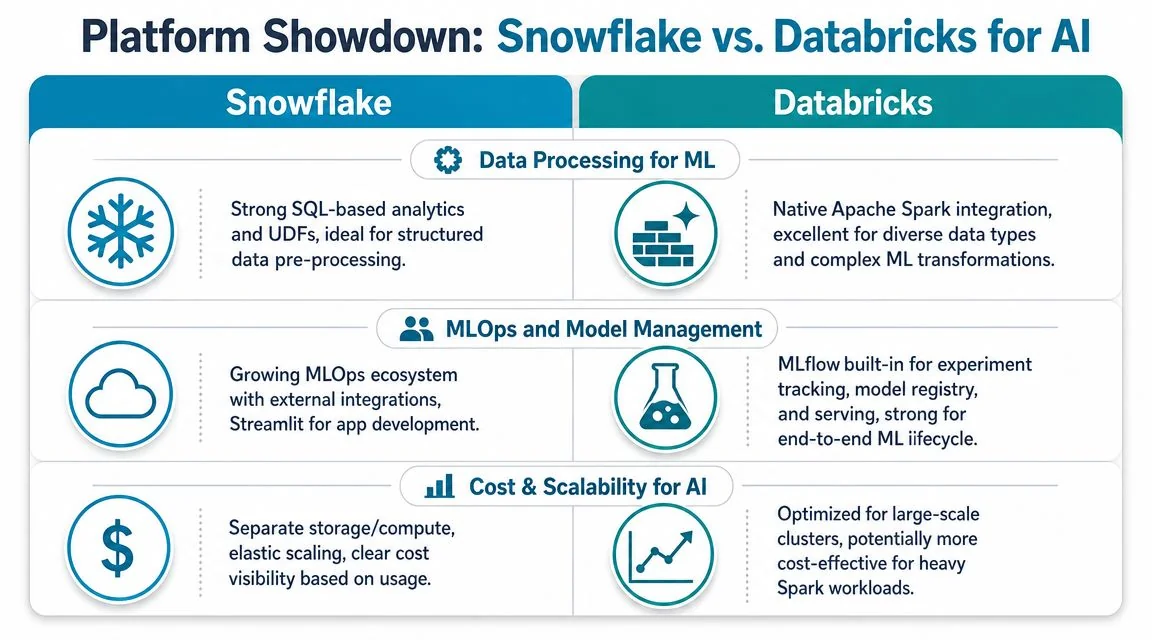 Platform Showdown: Snowflake vs. Databricks for AI

Snowflake

Databricks

Data Processing for ML

Strong SQL-based analytics and UDFs, ideal for structured data pre-processing.

Native Apache Spark integration, excellent for diverse data types and complex ML transformations.

MLOps and Model Management

Growing MLOps ecosystem with external integrations, Streamlit for app development.

MLflow built-in for experiment tracking, model registry, and serving, strong for end-to-end ML iifecycle.

Cost & Scalability for AI

Separate storage/compute, elastic scaling, clear cost visibility based on usage.

Optimized for large-scale clusters, potentially more cost-effective for heavy Spark workloads.